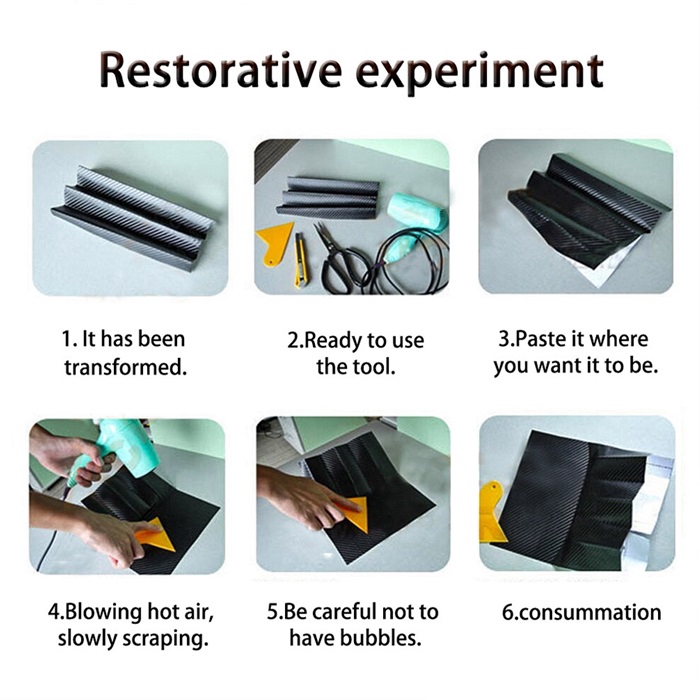 Restorative experiment

1. It has been transformed.

2.Ready to use the tool.

3.Paste it where you want it to be.

4.Blowing hot air, slowly scraping.

5.Be careful not to have bubbles.

6.consummation